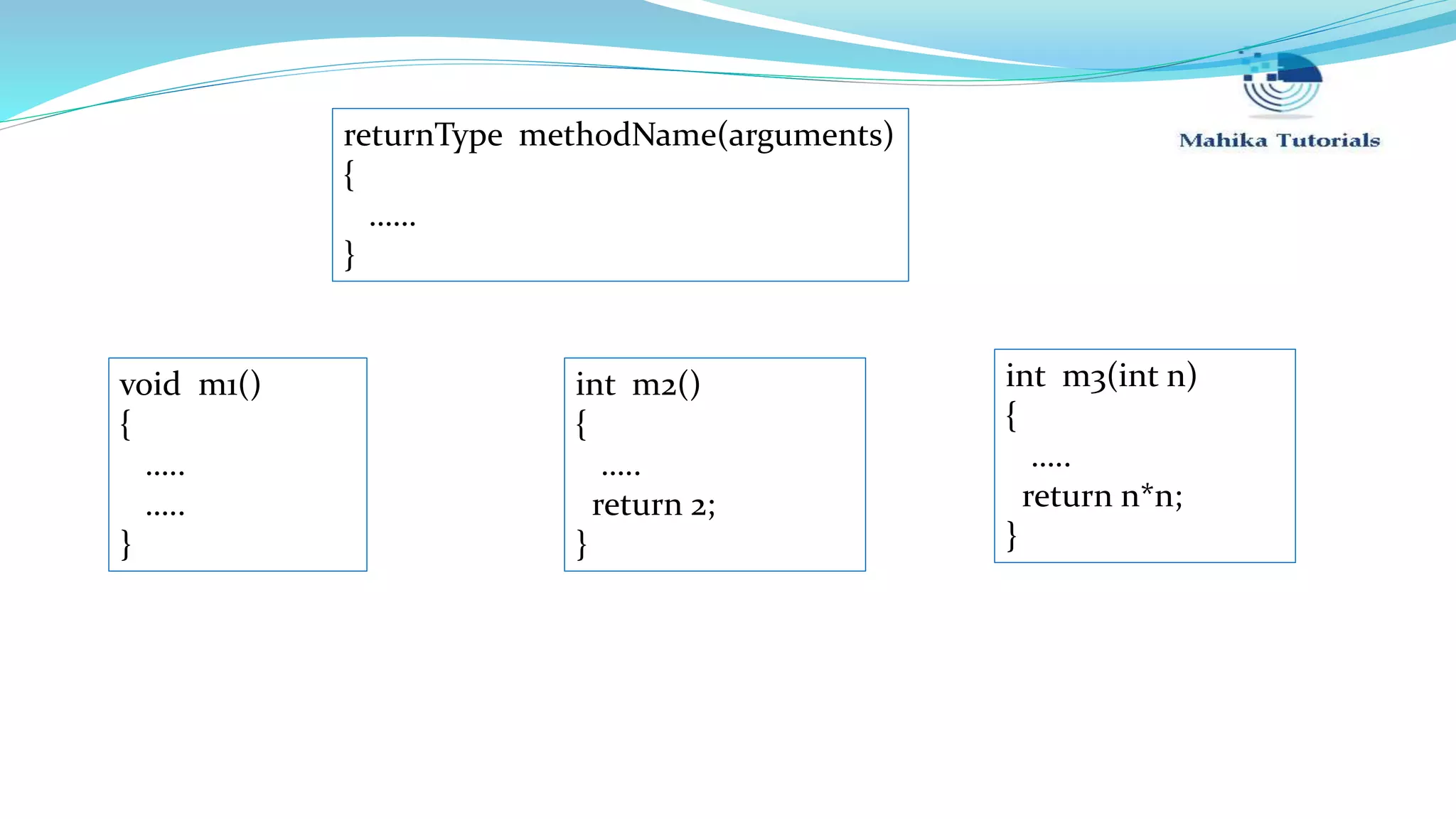 Mahika Tutorials

returnType methodName(arguments)
{
......
}

void m1()
{
.....
.....
}

int m2()
{
.....
return 2;
}

int m3(int n)
{
.....
return n*n;
}